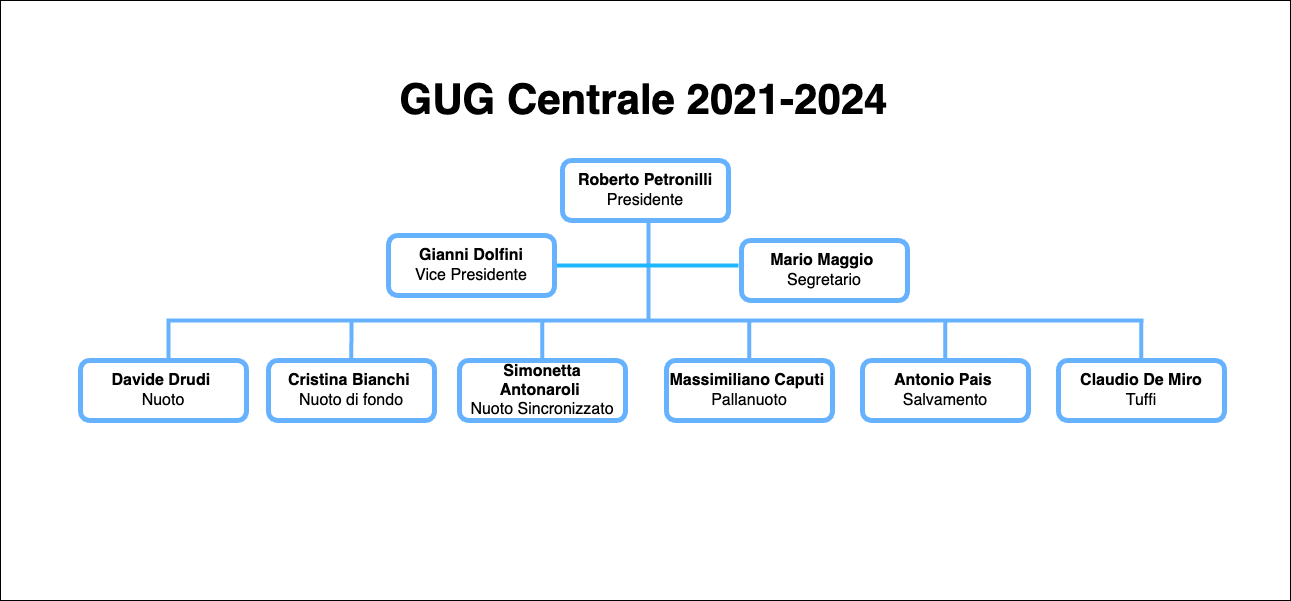 GUG Centrale 2021-2024

Roberto Petronilli
Presidente

Gianni Dolfini
Vice Presidente

Mario Maggio
Segretario

Davide Drudi
Nuoto

Cristina Bianchi
Nuoto di fondo

Simonetta Antonaroli
Nuoto Sincronizzato

Massimiliano Caputi
Pallanuoto

Antonio Pais
Salvamento

Claudio De Miro
Tuffi